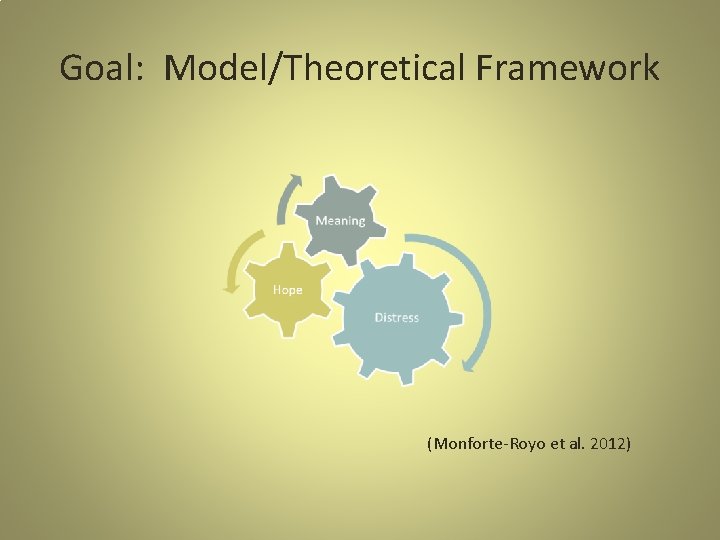 Goal: Model/Theoretical Framework

Meaning

Hope

Distress

(Monforte-Royo et al. 2012)